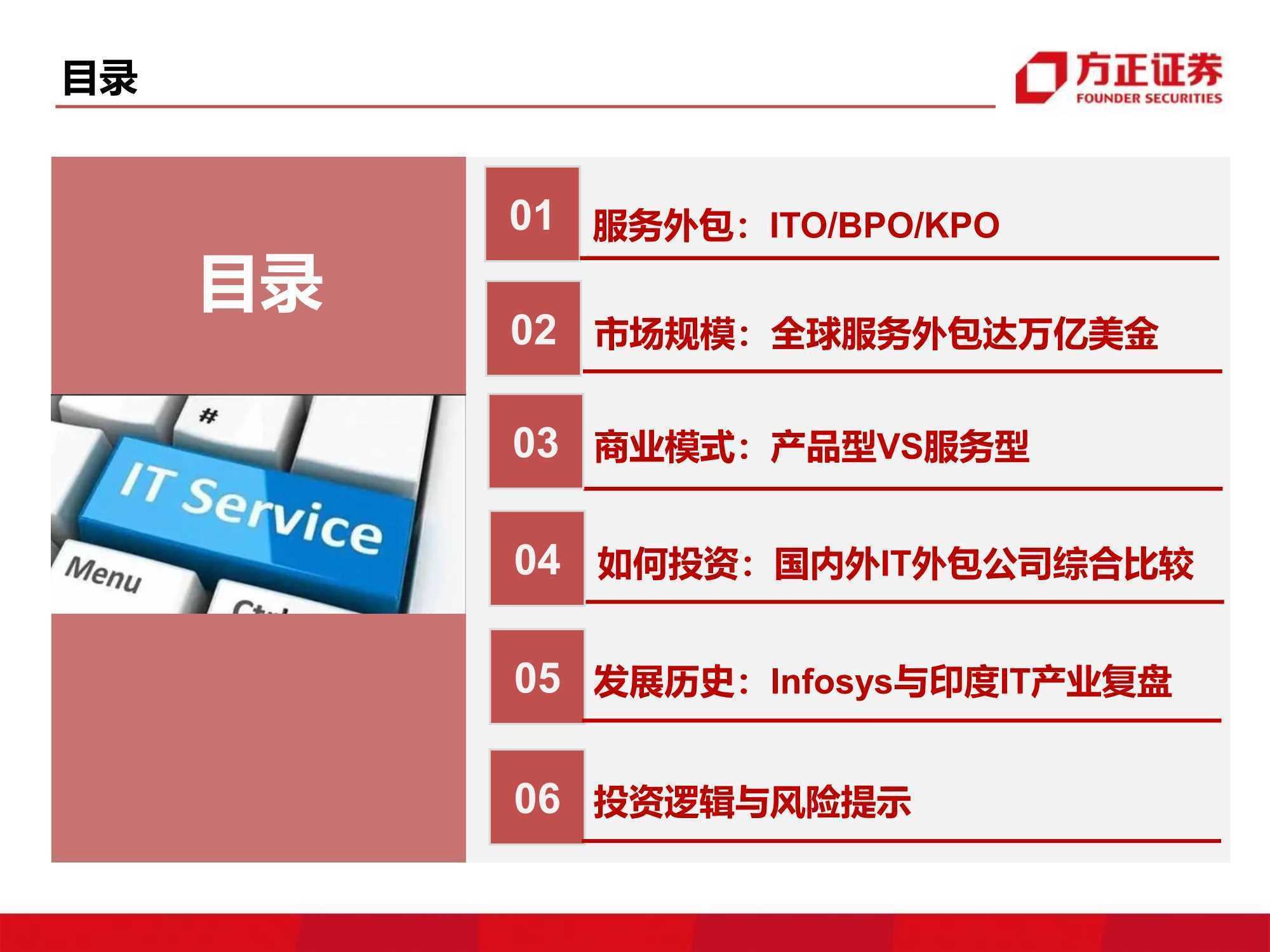 目录

方正证券
FOUNDER SECURITIES

目录

#

IT Service

Menu

Ctrl

01 服务外包：ITO/BPO/KPO

02 市场规模：全球服务外包达万亿美金

03 商业模式：产品型VS服务型

04 如何投资：国内外IT外包公司综合比较

05 发展历史：Infosys与印度IT产业复盘

06 投资逻辑与风险提示